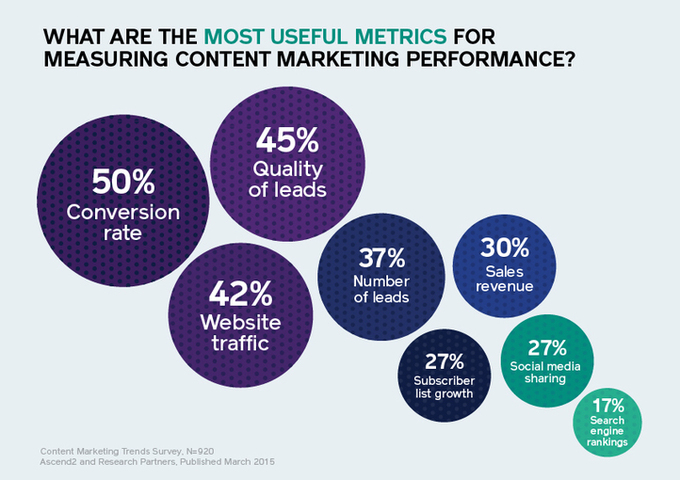 WHAT ARE THE MOST USEFUL METRICS FOR MEASURING CONTENT MARKETING PERFORMANCE?

50%
Conversion rate

45%
Quality of leads

42%
Website traffic

37%
Number of leads

30%
Sales revenue

27%
Subscriber list growth

27%
Social media sharing

17%
Search engine rankings

Content Marketing Trends Survey, N=920
Ascend2 and Research Partners, Published March 2015